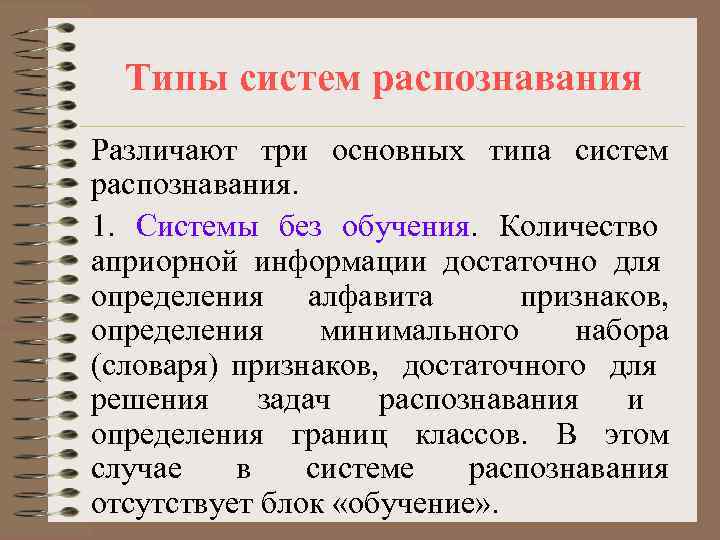 Типы систем распознавания

Различают три основных типа систем распознавания.

1. Системы без обучения. Количество априорной информации достаточно для определения алфавита признаков, определения минимального набора (словаря) признаков, достаточного для решения задач распознавания и определения границ классов. В этом случае в системе распознавания отсутствует блок «обучение».